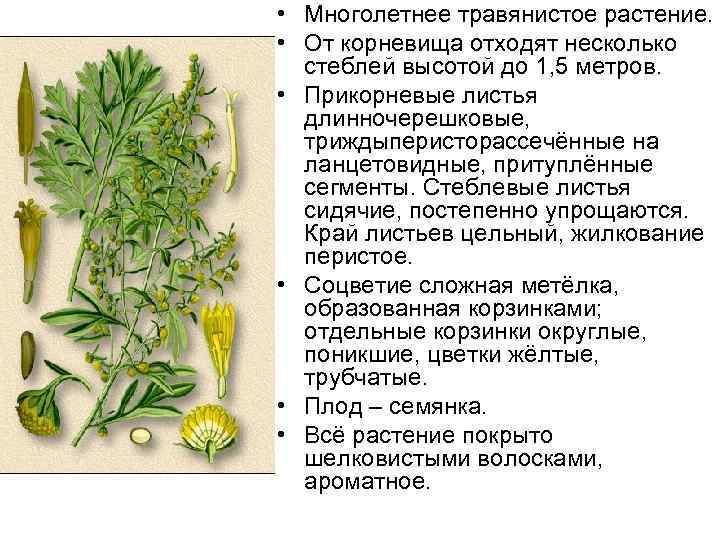 • Многолетнее травянистое растение.
• От корневища отходят несколько стеблей высотой до 1,5 метров.
• Прикорневые листья длинночерешковые, триждыперисторассечённые на ланцетовидные, притуплённые сегменты. Стеблевые листья сидячие, постепенно упрощаются. Край листьев цельный, жилкование перистое.
• Соцветие сложная метёлка, образованная корзинками; отдельные корзинки округлые, поникшие, цветки жёлтые, трубчатые.
• Плод – семянка.
• Всё растение покрыто шелковистыми волосками, ароматное.